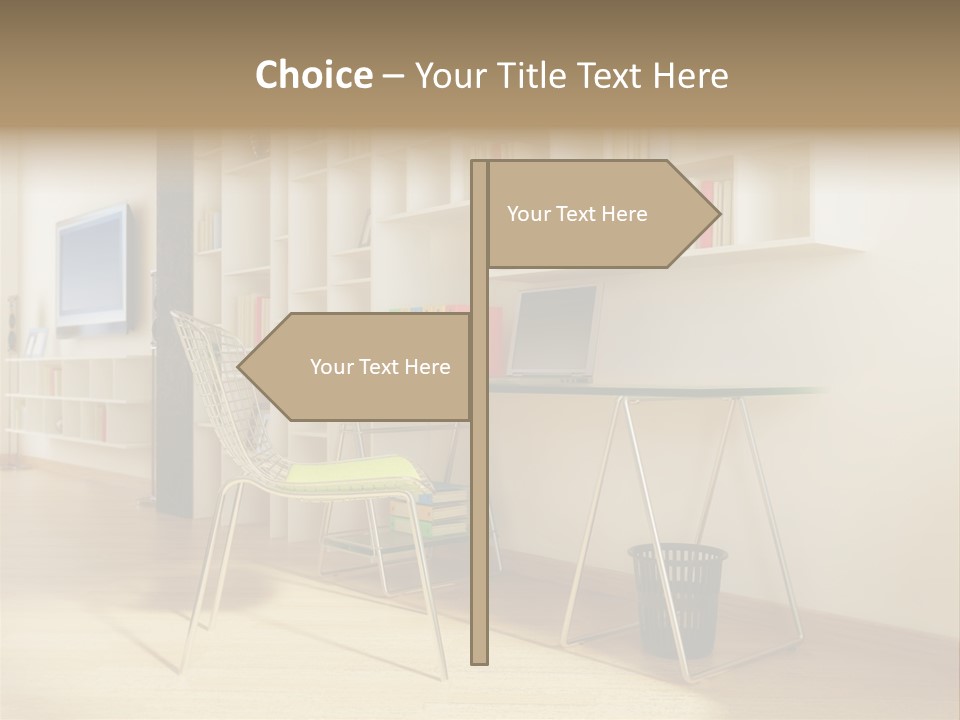 Choice – Your Title Text Here

Your Text Here

Your Text Here